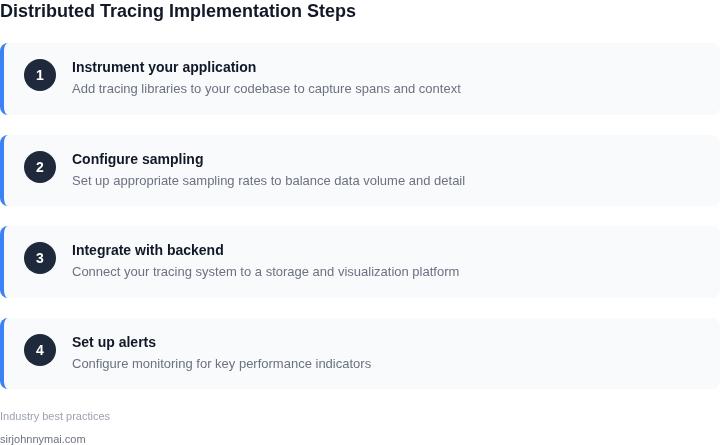 Distributed Tracing Implementation Steps

1
Instrument your application
Add tracing libraries to your codebase to capture spans and context

2
Configure sampling
Set up appropriate sampling rates to balance data volume and detail

3
Integrate with backend
Connect your tracing system to a storage and visualization platform

4
Set up alerts
Configure monitoring for key performance indicators

Industry best practices

sirjohnnymai.com